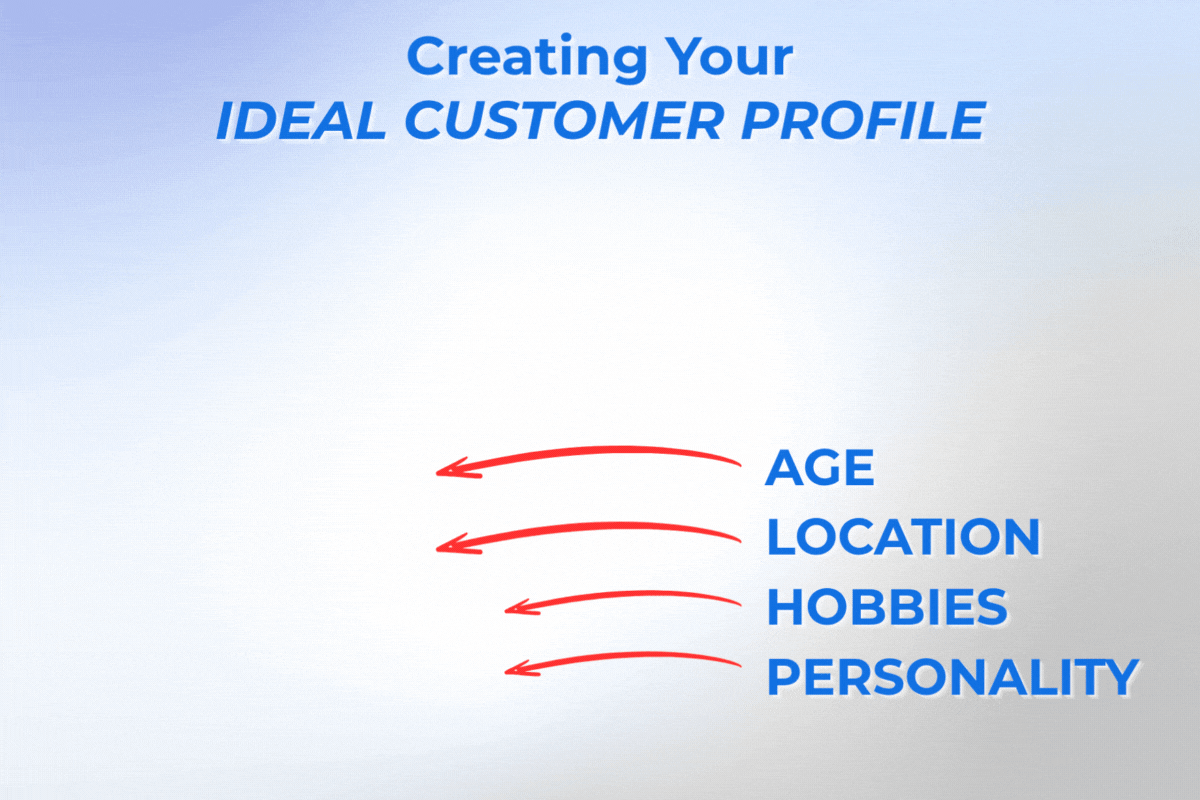 Creating Your
IDEAL CUSTOMER PROFILE

AGE
LOCATION
HOBBIES
PERSONALITY